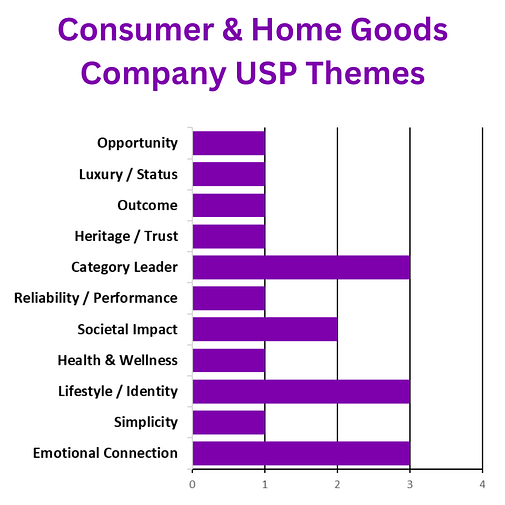 Consumer & Home Goods Company USP Themes

Opportunity
Luxury / Status
Outcome
Heritage / Trust
Category Leader
Reliability / Performance
Societal Impact
Health & Wellness
Lifestyle / Identity
Simplicity
Emotional Connection

0 1 2 3 4